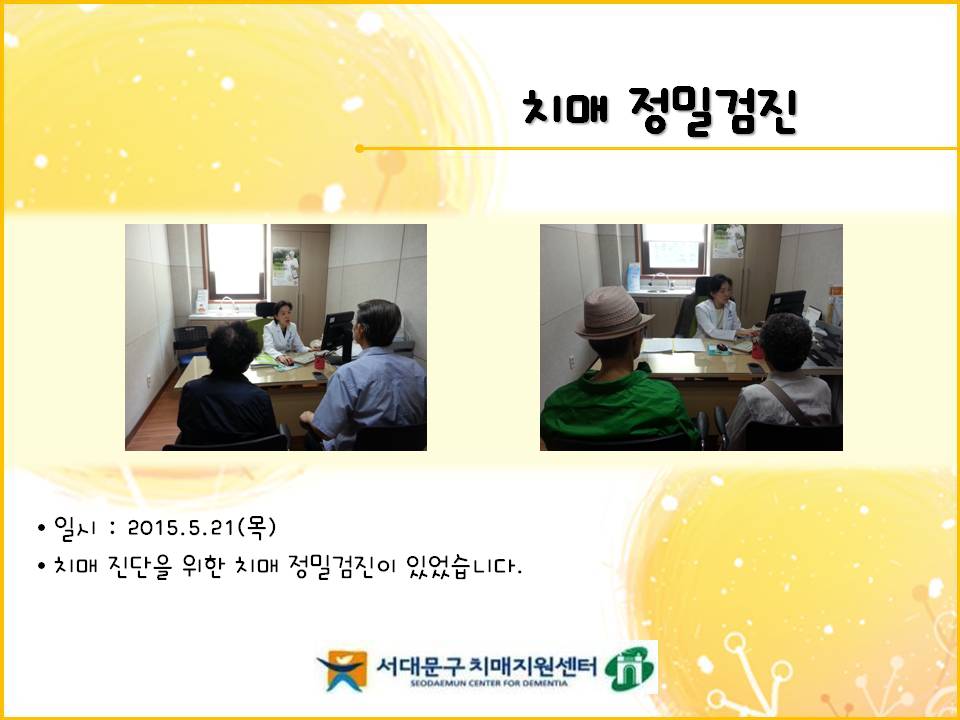 치매 정밀검진

• 일시 : 2015.5.21(목)
• 치매 진단을 위한 치매 정밀검진이 있었습니다.

서대문구 치매지원센터
SEODAEMUN CENTER FOR DEMENTIA